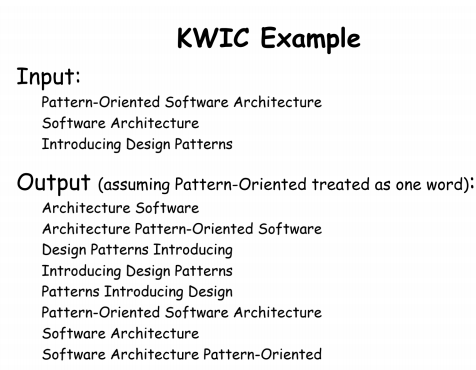 KWIC Example

Input:

Pattern-Oriented Software Architecture
Software Architecture
Introducing Design Patterns

Output (assuming Pattern-Oriented treated as one word):

Architecture Software
Architecture Pattern-Oriented Software
Design Patterns Introducing
Introducing Design Patterns
Patterns Introducing Design
Pattern-Oriented Software Architecture
Software Architecture
Software Architecture Pattern-Oriented